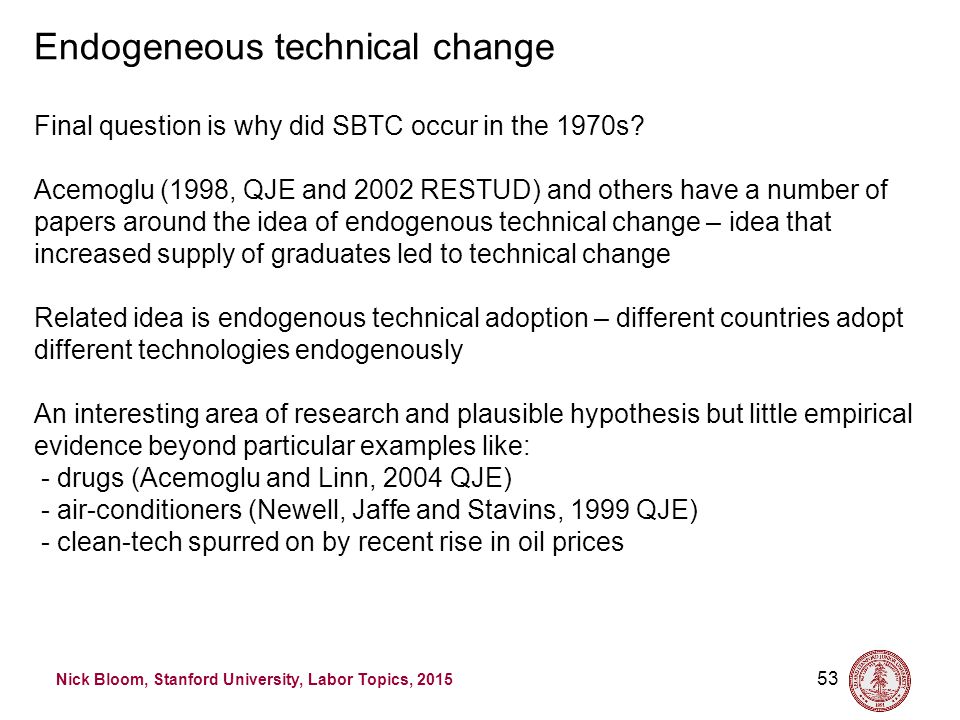 Endogeneous technical change

Final question is why did SBTC occur in the 1970s?

Acemoglu (1998, QJE and 2002 RESTUD) and others have a number of papers around the idea of endogenous technical change – idea that increased supply of graduates led to technical change

Related idea is endogenous technical adoption – different countries adopt different technologies endogenously

An interesting area of research and plausible hypothesis but little empirical evidence beyond particular examples like:
- drugs (Acemoglu and Linn, 2004 QJE)
- air-conditioners (Newell, Jaffe and Stavins, 1999 QJE)
- clean-tech spurred on by recent rise in oil prices

Nick Bloom, Stanford University, Labor Topics, 2015

53